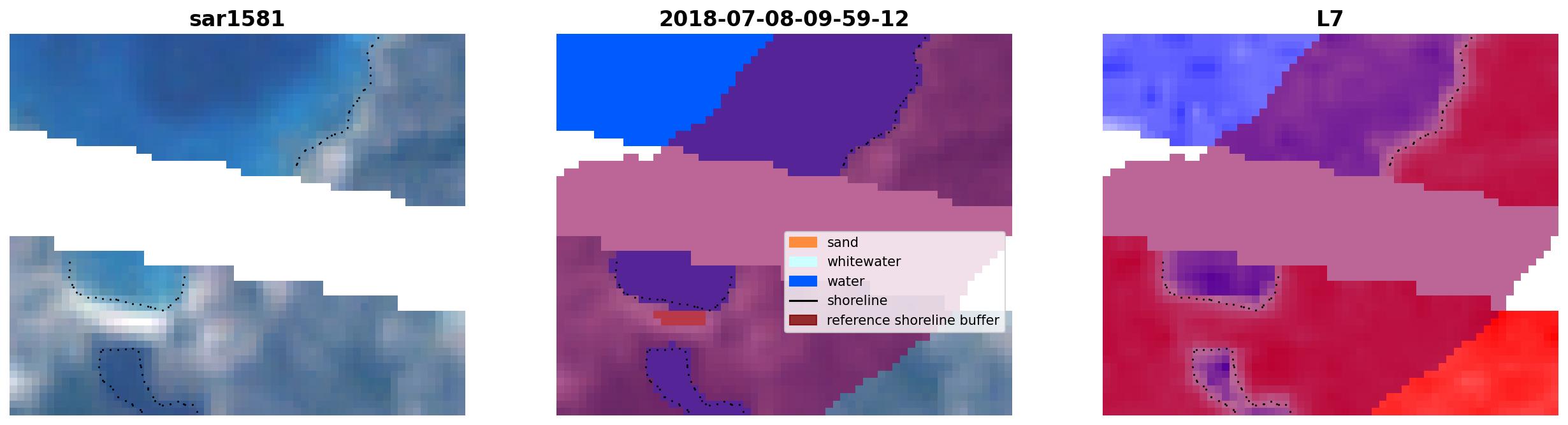 sar1581

2018-07-08-09-59-12

L7

sand
whitewater
water
shoreline
reference shoreline buffer